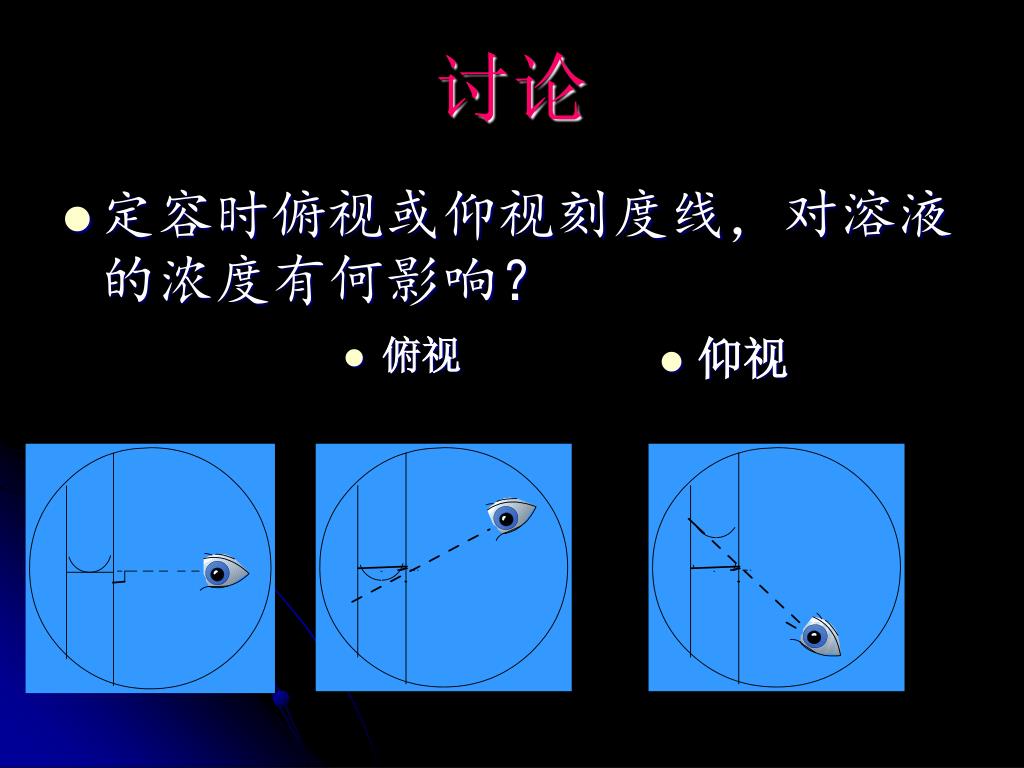 讨论

定容时俯视或仰视刻度线，对溶液的浓度有何影响？

俯视

仰视